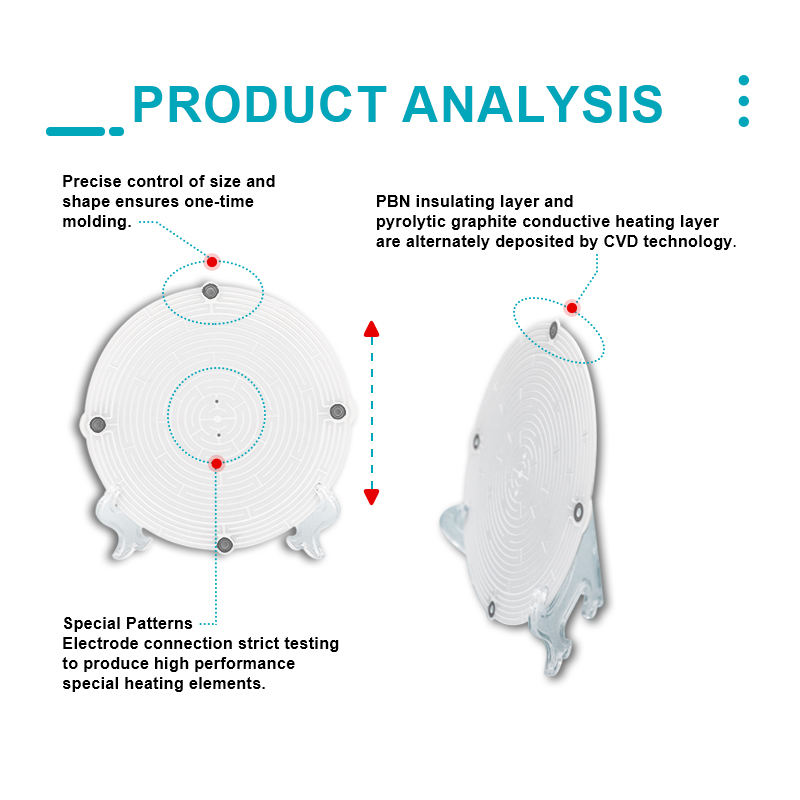 PRODUCT ANALYSIS

Precise control of size and shape ensures one-time molding.

PBN insulating layer and pyrolytic graphite conductive heating layer are alternately deposited by CVD technology.

Special Patterns
Electrode connection strict testing to produce high performance special heating elements.